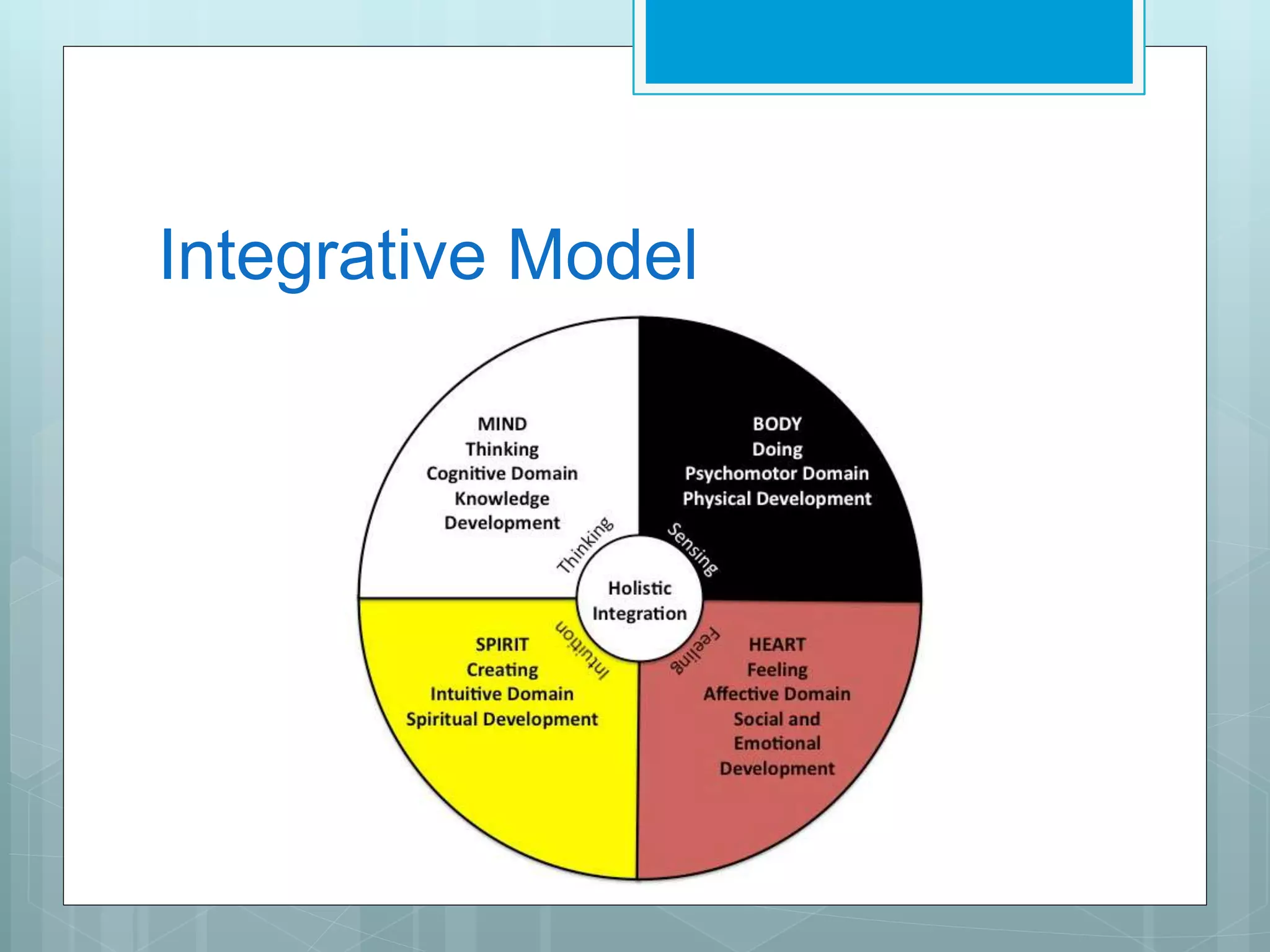 Integrative Model

MIND
Thinking
Cognitive Domain
Knowledge
Development

BODY
Doing
Psychomotor Domain
Physical Development

Thinking

Sensing

Holistic
Integration

Intuition

Feeling

SPIRIT
Creating
Intuitive Domain
Spiritual Development

HEART
Feeling
Affective Domain
Social and
Emotional
Development